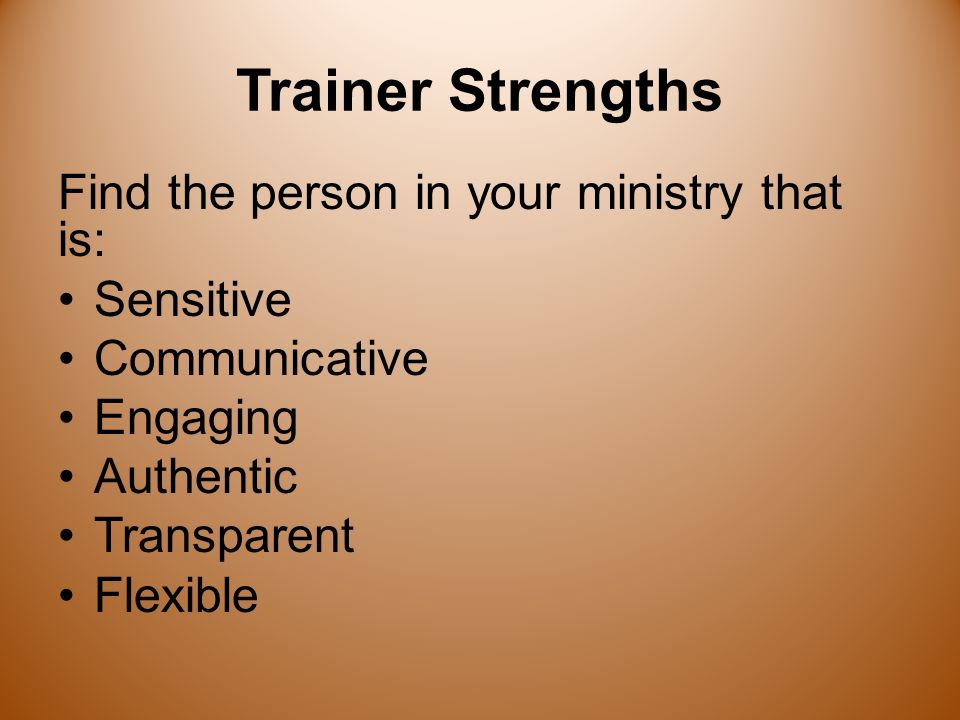 Trainer Strengths

Find the person in your ministry that is:
• Sensitive
• Communicative
• Engaging
• Authentic
• Transparent
• Flexible